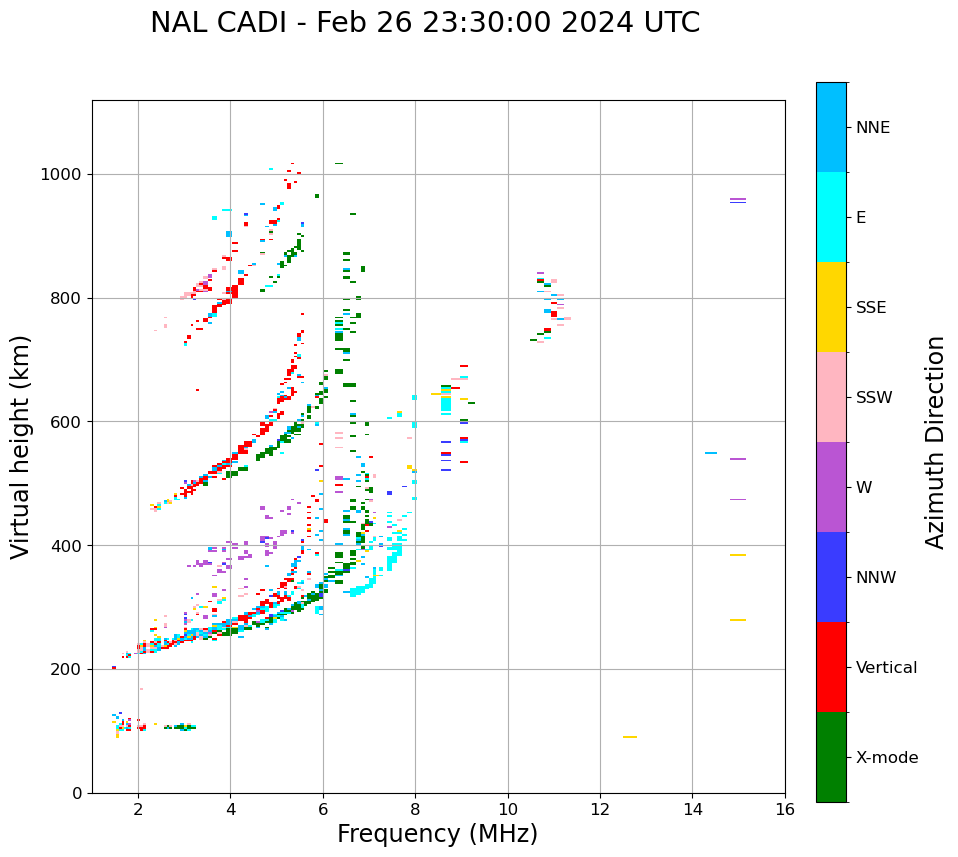 NAL CADI - Feb 26 23:30:00 2024 UTC

Virtual height (km)

1000
800
600
400
200
0

2
4
6
8
10
12
14
16

Frequency (MHz)

NNE
E
SSE
SSW
W
NNW
Vertical
X-mode

Azimuth Direction